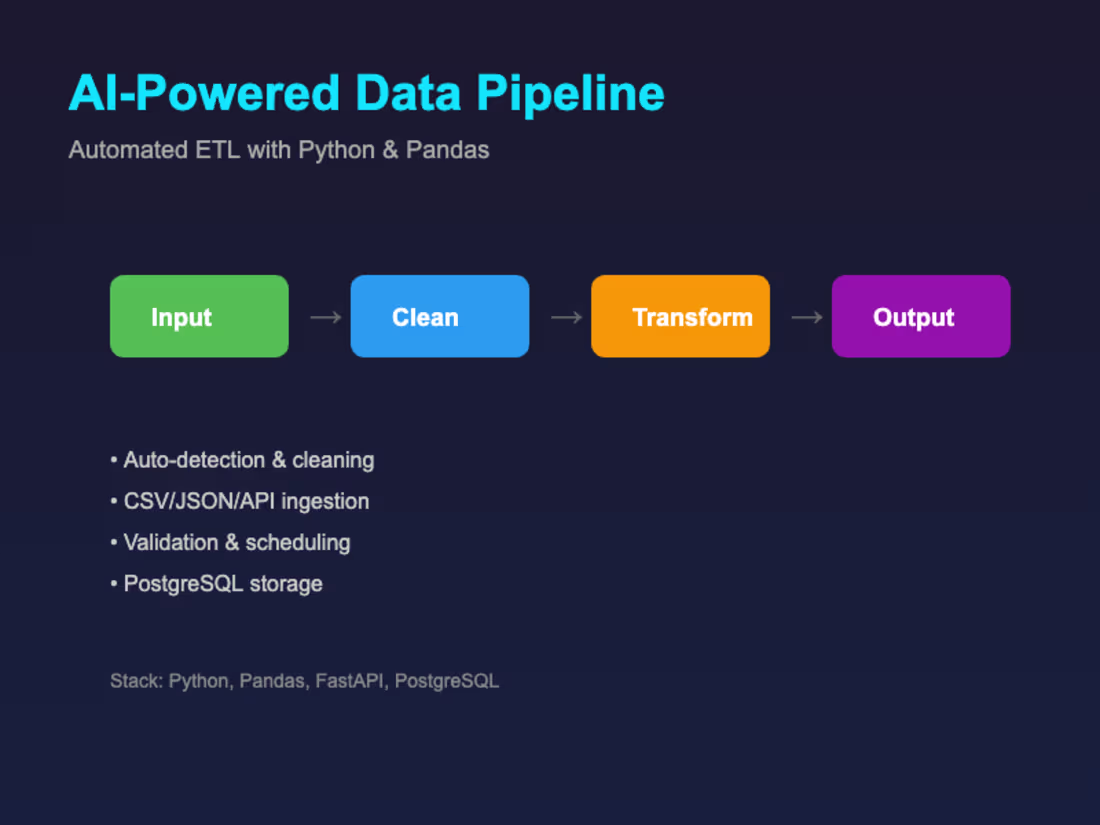 AI-Powered Data Pipeline

Automated ETL with Python & Pandas

Input → Clean → Transform → Output

• Auto-detection & cleaning
• CSV/JSON/API ingestion
• Validation & scheduling
• PostgreSQL storage

Stack: Python, Pandas, FastAPI, PostgreSQL